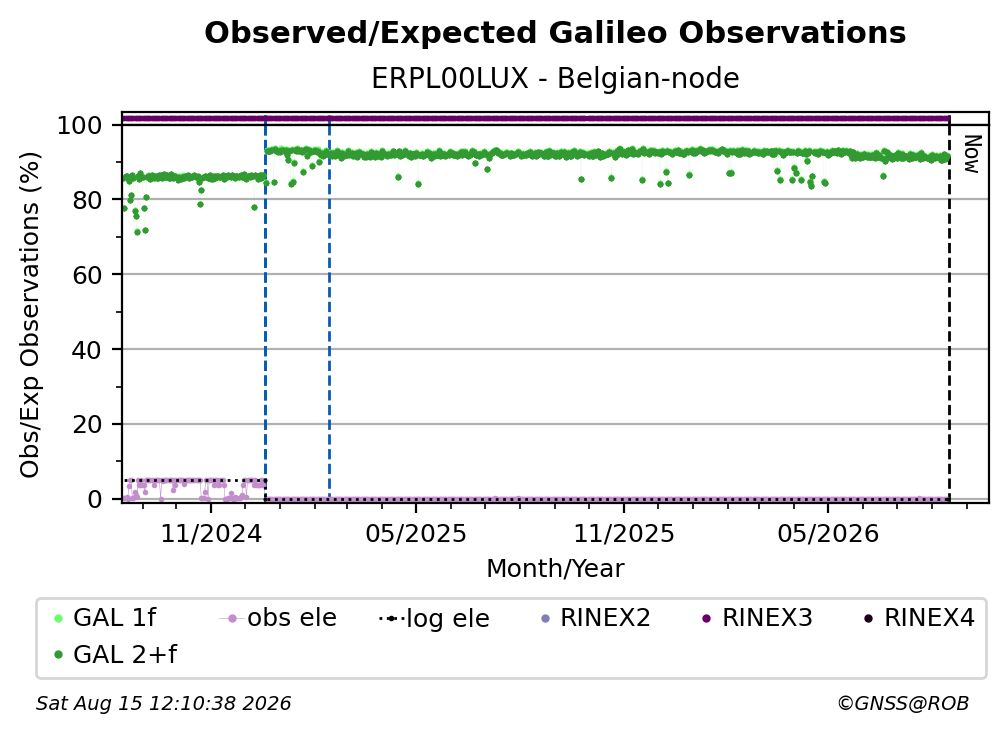 Observed/Expected Galileo Observations
ERPL00LUX - Belgian-node

Obs/Exp Observations (%)
100
80
60
40
20
0

Now

11/2024
05/2025
11/2025
05/2026
Month/Year

GAL 1f
obs ele
log ele
RINEX2
RINEX3
RINEX4
GAL 2+f

Sat Aug 15 12:10:38 2026
©GNSS@ROB